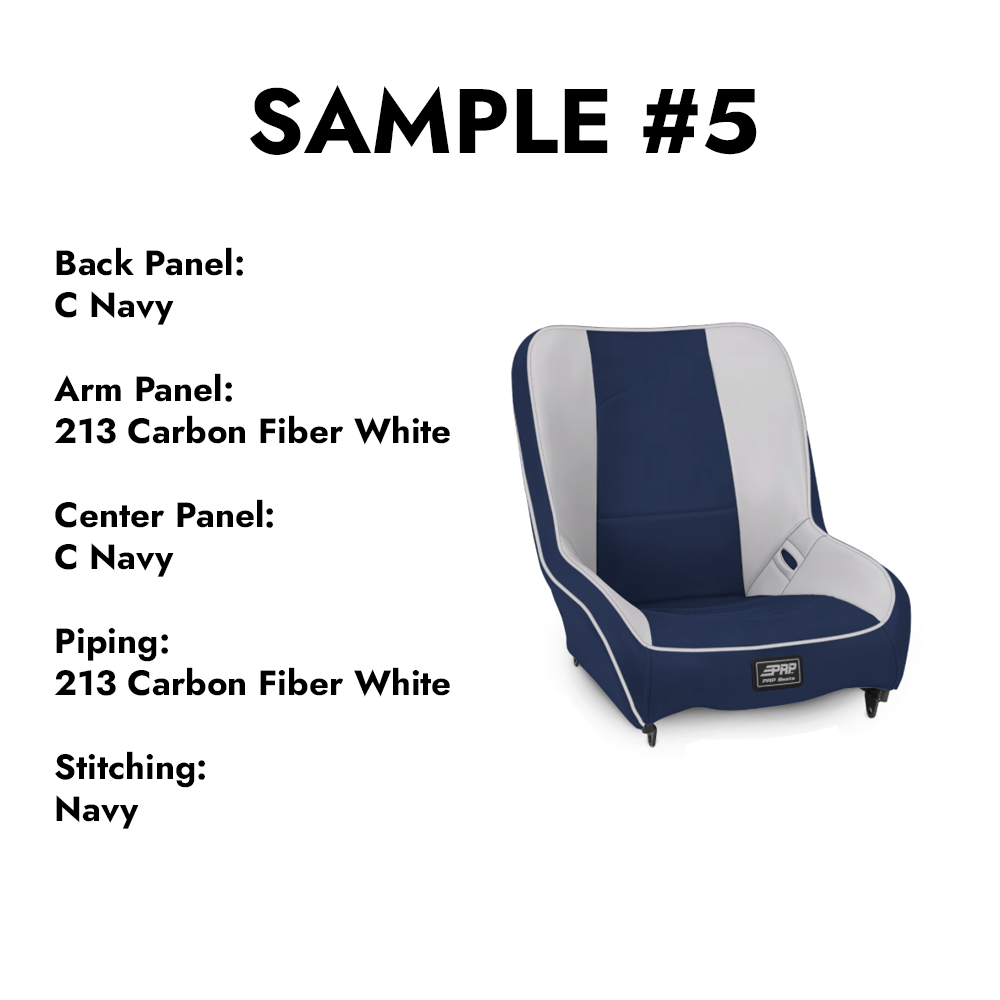 SAMPLE #5

Back Panel:
C Navy

Arm Panel:
213 Carbon Fiber White

Center Panel:
C Navy

Piping:
213 Carbon Fiber White

Stitching:
Navy

PRP
PRP Seats